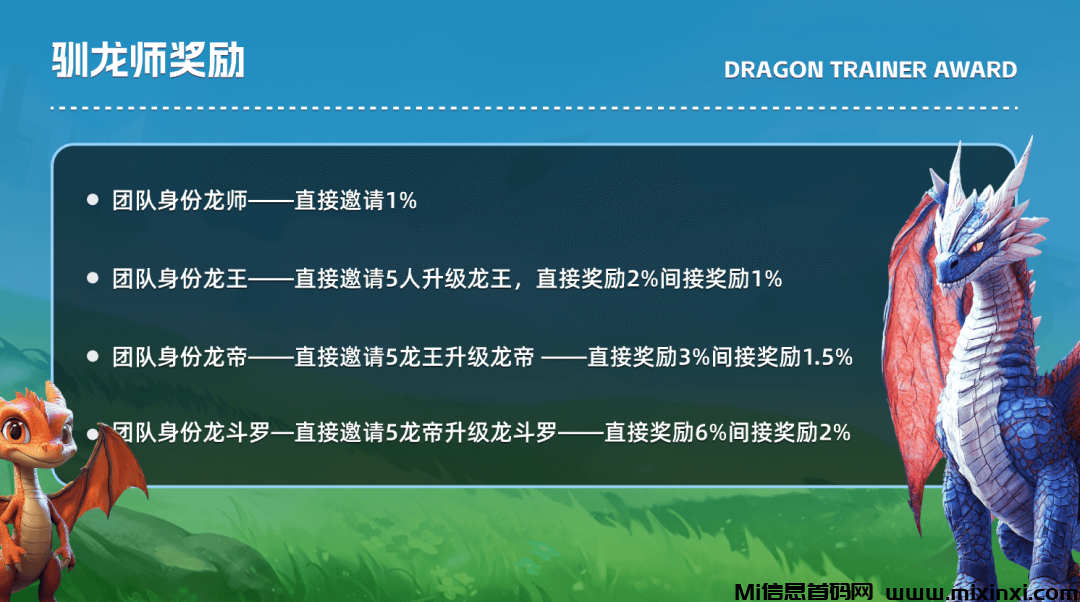 驯龙师奖励

DRAGON TRAINER AWARD

团队身份龙师——直接邀请1%

团队身份龙王——直接邀请5人升级龙王，直接奖励2%间接奖励1%

团队身份龙帝——直接邀请5龙王升级龙帝 ——直接奖励3%间接奖励1.5%

团队身份龙斗罗—直接邀请5龙帝升级龙斗罗——直接奖励6%间接奖励2%

Mi信息首码网 www.mixinxi.com